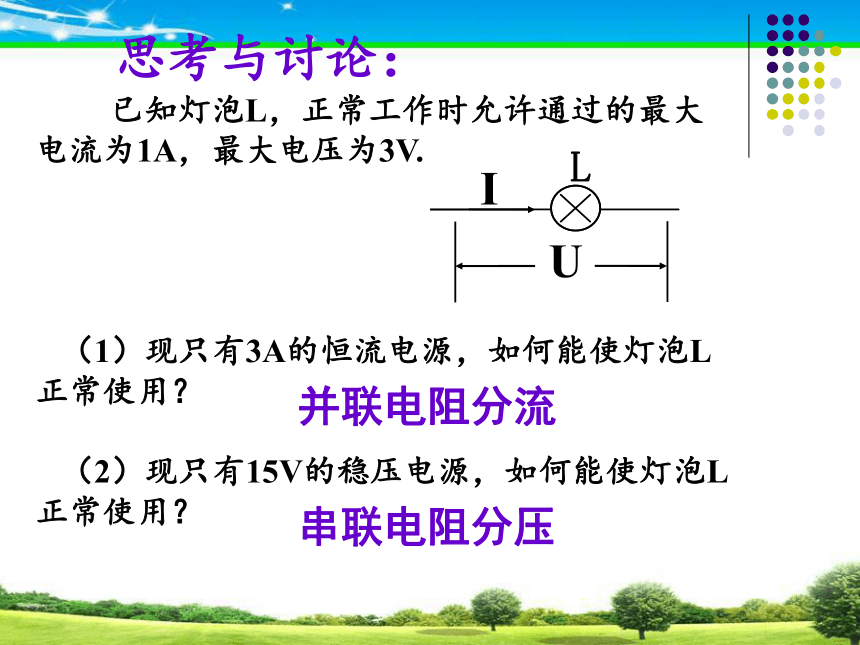 思考与讨论：

已知灯泡L，正常工作时允许通过的最大电流为1A，最大电压为3V.

I

L

U

（1）现只有3A的恒流电源，如何能使灯泡L正常使用？

并联电阻分流

（2）现只有15V的稳压电源，如何能使灯泡L正常使用？

串联电阻分压